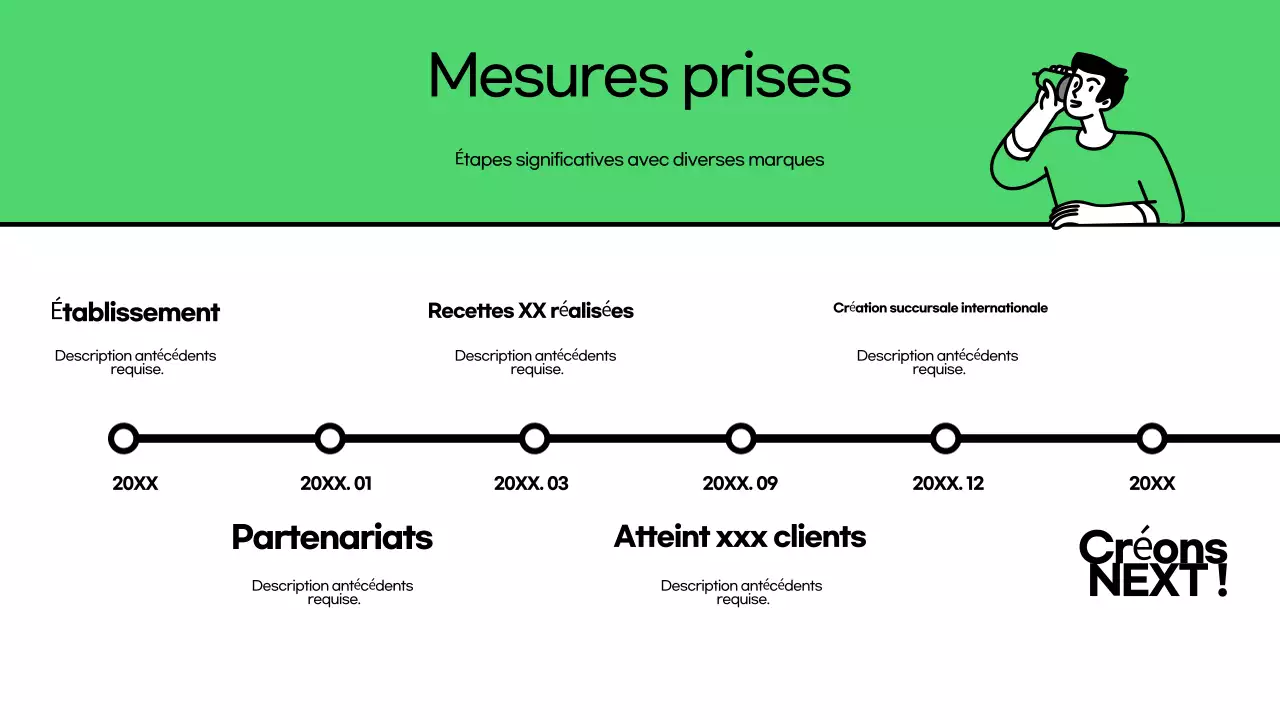 Mesures prises

Étapes significatives avec diverses marques

Établissement

Description antécédents requise.

Recettes XX réalisées

Description antécédents requise.

Création succursale internationale

Description antécédents requise.

20XX

20XX. 01

20XX. 03

20XX. 09

20XX. 12

20XX

Partenariats

Description antécédents requise.

Atteint xxx clients

Description antécédents requise.

Créons NEXT !